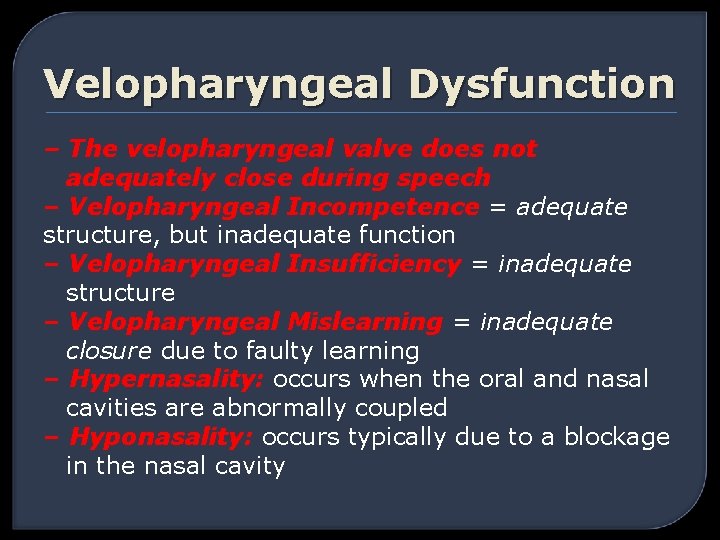 Velopharyngeal Dysfunction

– The velopharyngeal valve does not adequately close during speech
– Velopharyngeal Incompetence = adequate structure, but inadequate function
– Velopharyngeal Insufficiency = inadequate structure
– Velopharyngeal Mislearning = inadequate closure due to faulty learning
– Hypernasality: occurs when the oral and nasal cavities are abnormally coupled
– Hyponasality: occurs typically due to a blockage in the nasal cavity